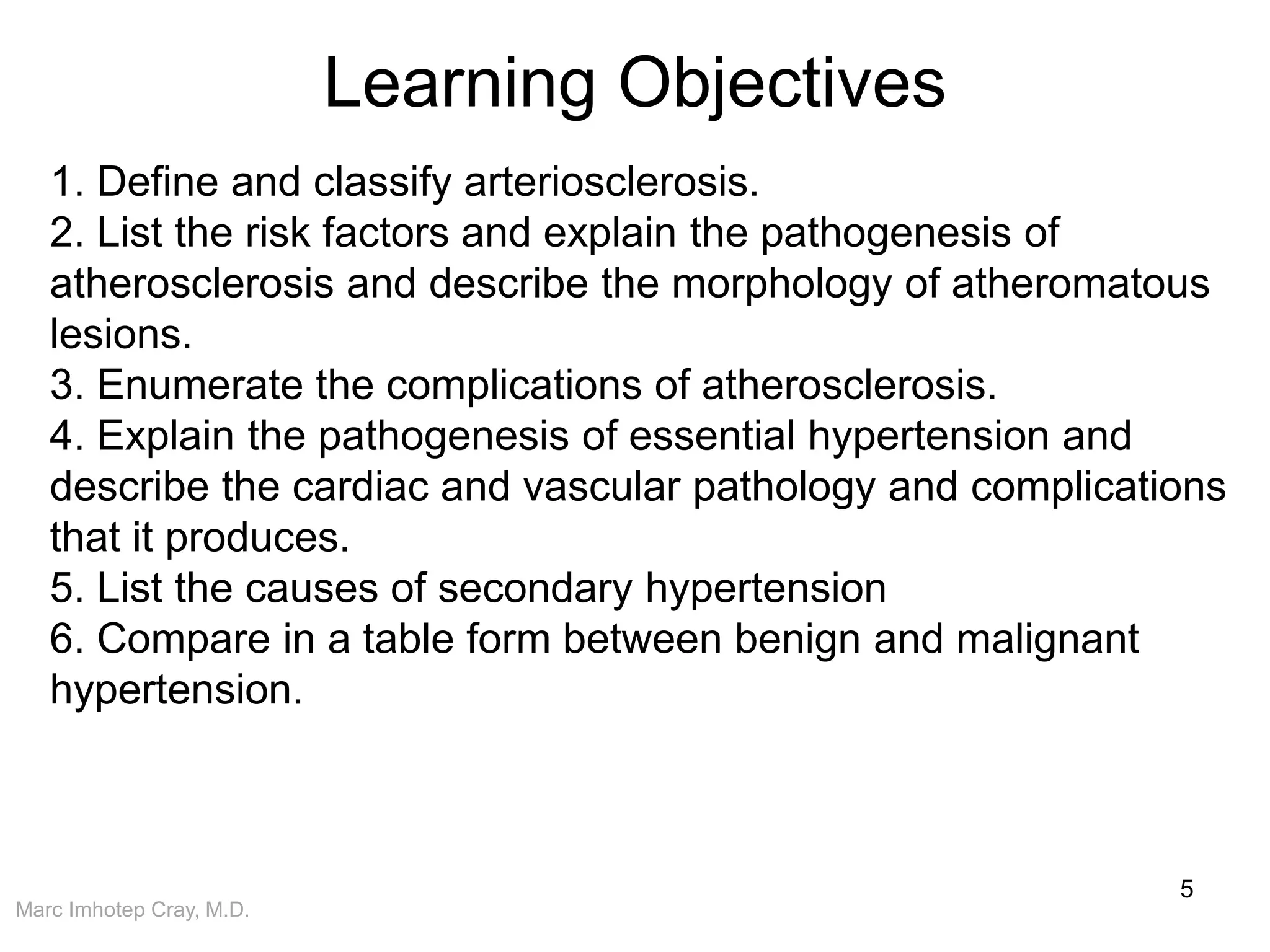 Learning Objectives

1. Define and classify arteriosclerosis.
2. List the risk factors and explain the pathogenesis of atherosclerosis and describe the morphology of atheromatous lesions.
3. Enumerate the complications of atherosclerosis.
4. Explain the pathogenesis of essential hypertension and describe the cardiac and vascular pathology and complications that it produces.
5. List the causes of secondary hypertension
6. Compare in a table form between benign and malignant hypertension.

5

Marc Imhotep Cray, M.D.